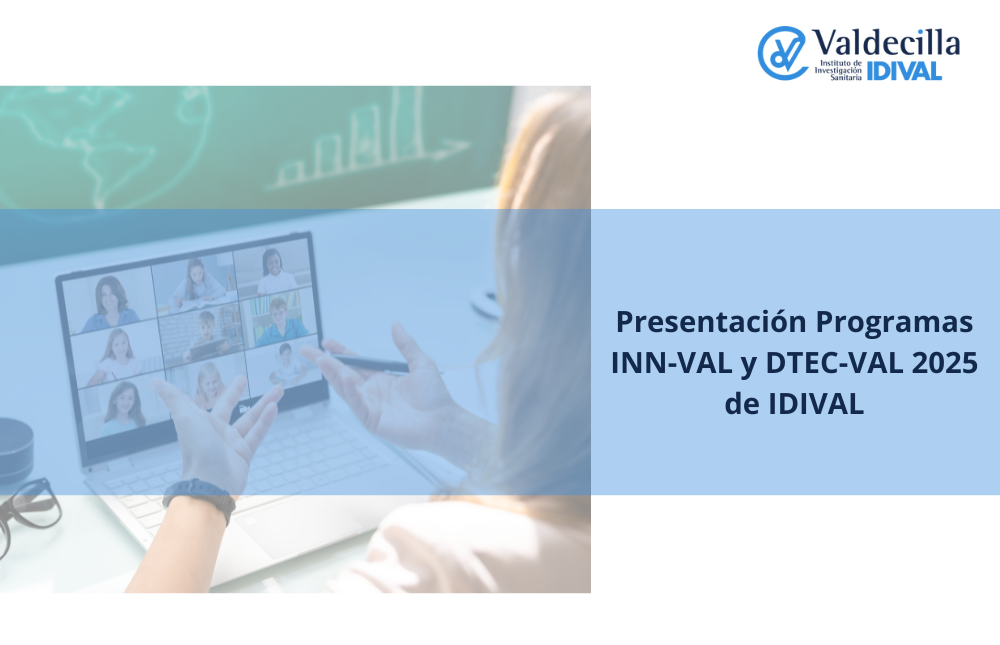 Valdecilla
Instituto de Investigación Sanitaria
IDIVAL

Presentación Programas INN-VAL y DTEC-VAL 2025 de IDIVAL